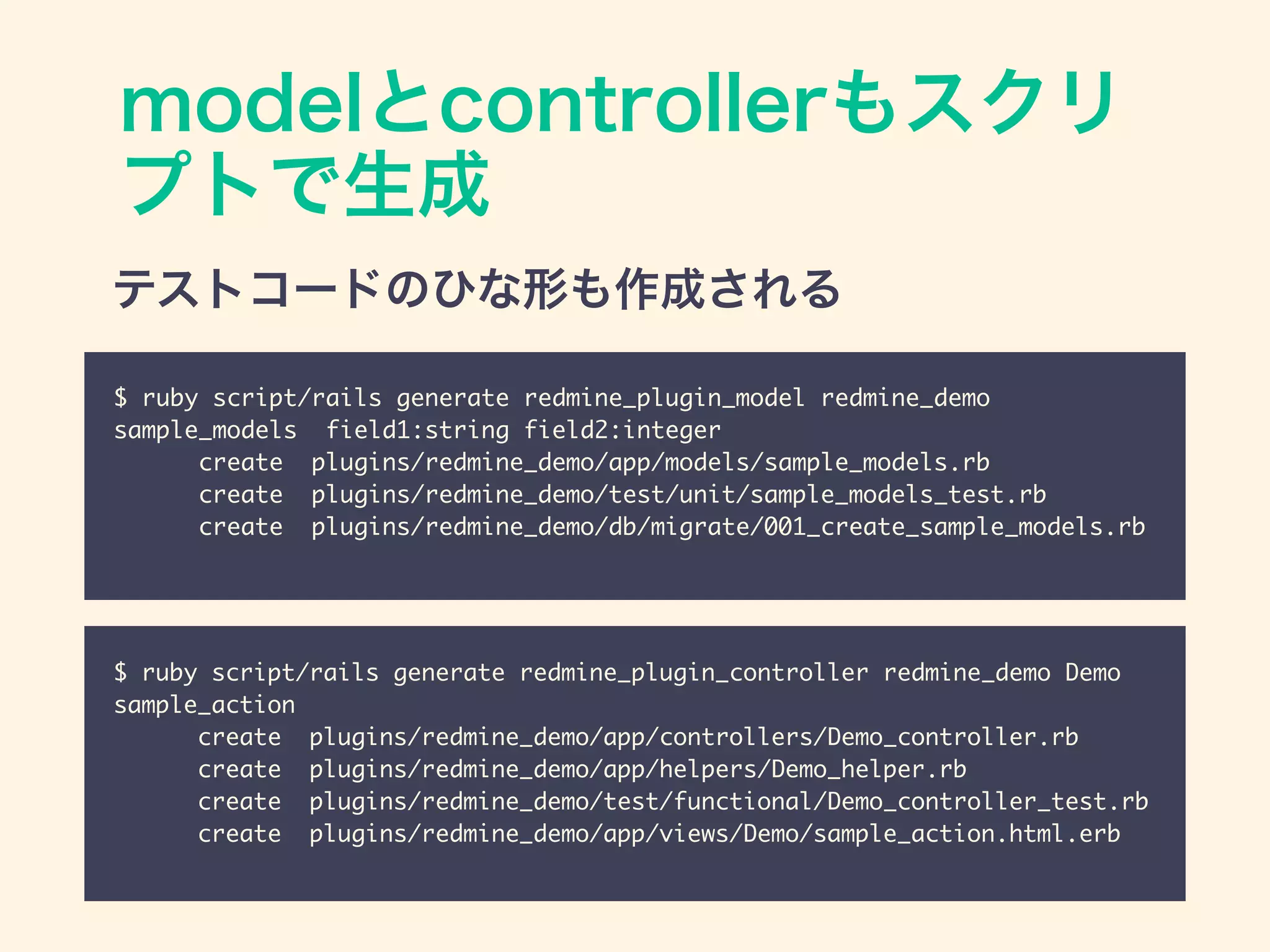 modelとcontrollerもスクリプトで生成

テストコードのひな形も作成される

$ ruby script/rails generate redmine_plugin_model redmine_demo sample_models  field1:string field2:integer
      create  plugins/redmine_demo/app/models/sample_models.rb
      create  plugins/redmine_demo/test/unit/sample_models_test.rb
      create  plugins/redmine_demo/db/migrate/001_create_sample_models.rb

$ ruby script/rails generate redmine_plugin_controller redmine_demo Demo sample_action
      create  plugins/redmine_demo/app/controllers/Demo_controller.rb
      create  plugins/redmine_demo/app/helpers/Demo_helper.rb
      create  plugins/redmine_demo/test/functional/Demo_controller_test.rb
      create  plugins/redmine_demo/app/views/Demo/sample_action.html.erb